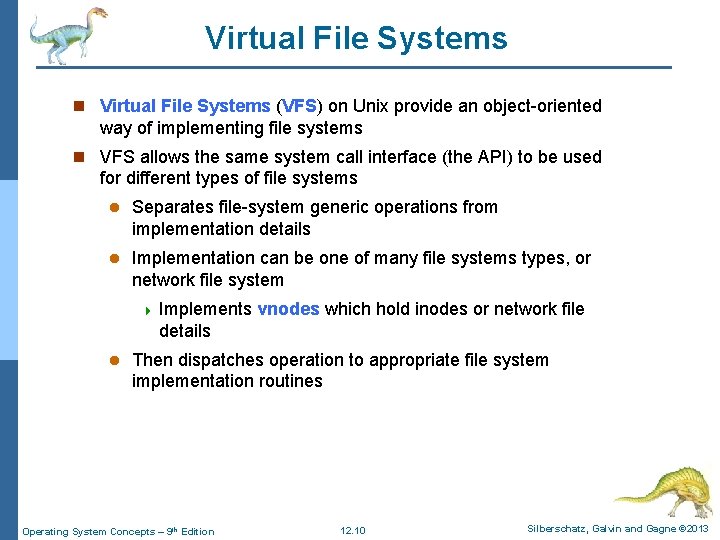 Virtual File Systems

Virtual File Systems (VFS) on Unix provide an object-oriented way of implementing file systems

VFS allows the same system call interface (the API) to be used for different types of file systems

Separates file-system generic operations from implementation details

Implementation can be one of many file systems types, or network file system

Implements vnodes which hold inodes or network file details

Then dispatches operation to appropriate file system implementation routines

Operating System Concepts – 9th Edition 12.10 Silberschatz, Galvin and Gagne ©2013